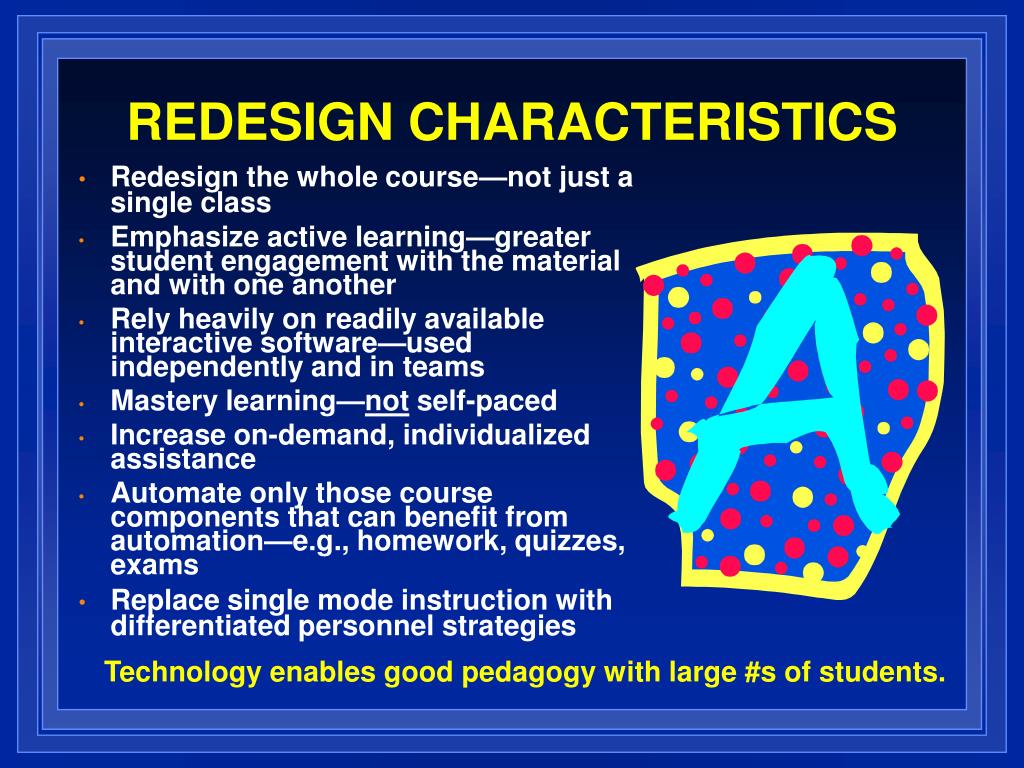 REDESIGN CHARACTERISTICS

• Redesign the whole course—not just a single class
• Emphasize active learning—greater student engagement with the material and with one another
• Rely heavily on readily available interactive software—used independently and in teams
• Mastery learning—not self-paced
• Increase on-demand, individualized assistance
• Automate only those course components that can benefit from automation—e.g., homework, quizzes, exams
• Replace single mode instruction with differentiated personnel strategies

A

Technology enables good pedagogy with large #s of students.